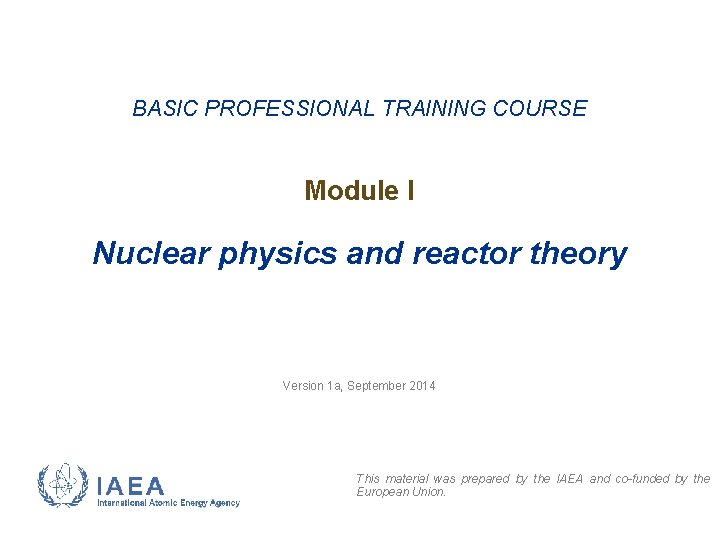 BASIC PROFESSIONAL TRAINING COURSE

Module I

Nuclear physics and reactor theory

Version 1a, September 2014

IAEA
International Atomic Energy Agency

This material was prepared by the IAEA and co-funded by the European Union.